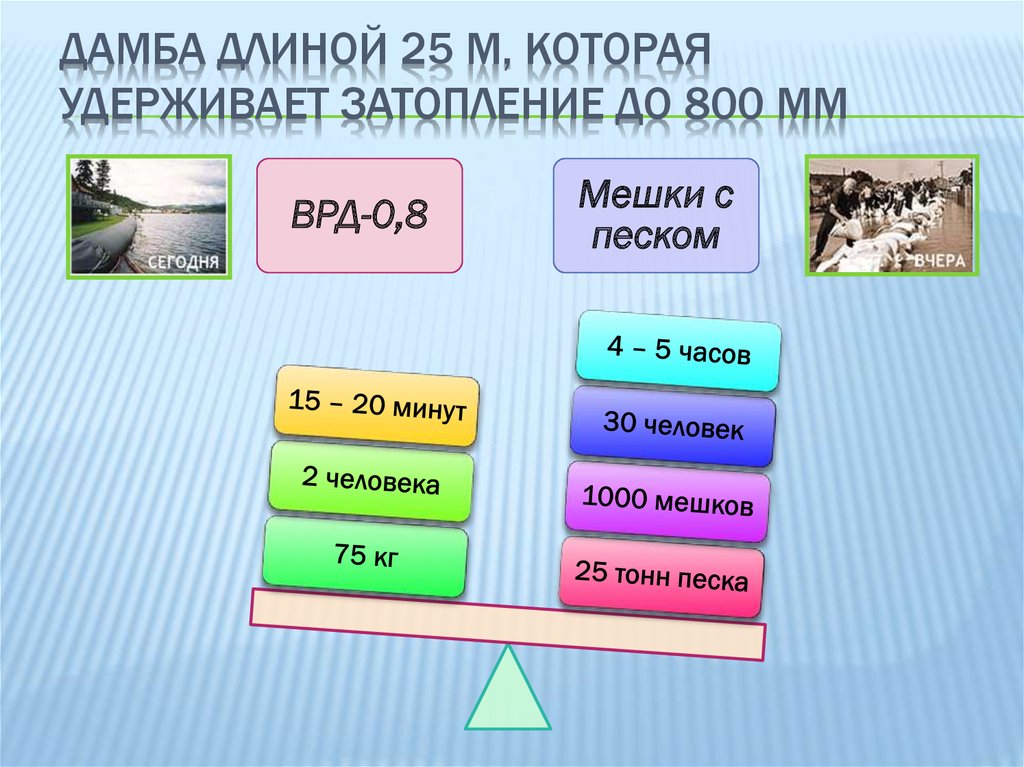 ДАМБА ДЛИНОЙ 25 М, КОТОРАЯ УДЕРЖИВАЕТ ЗАТОПЛЕНИЕ ДО 800 ММ

СЕГОДНЯ

ВРД-0,8

Мешки с песком

ВЧЕРА

15 – 20 минут

2 человека

75 кг

4 – 5 часов

30 человек

1000 мешков

25 тонн песка